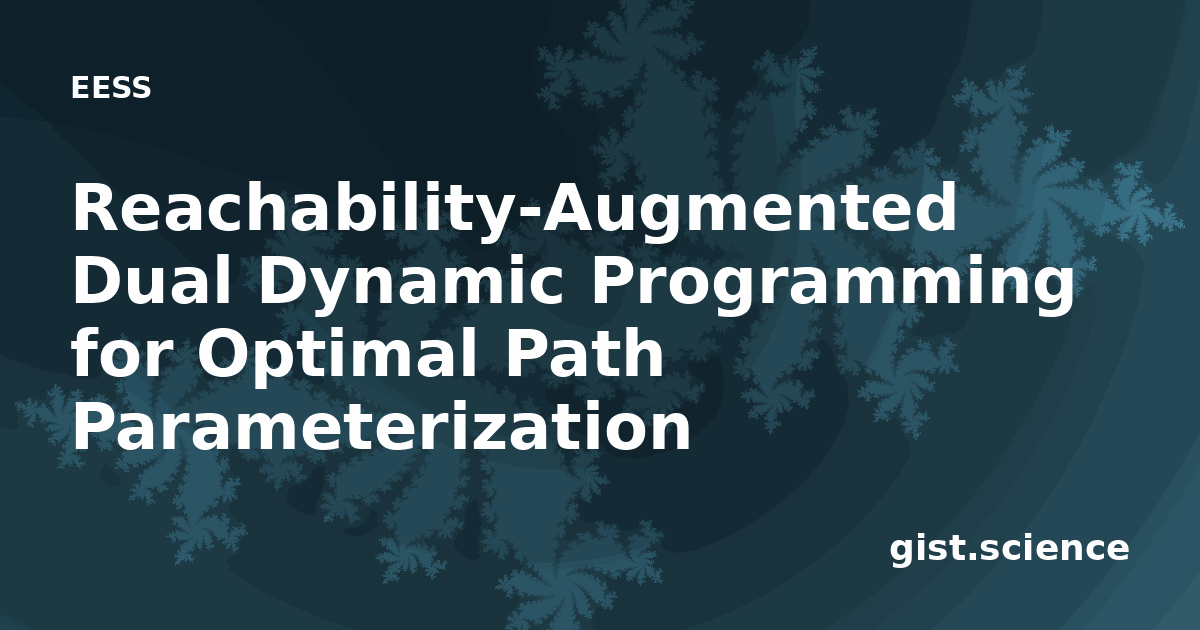 EESS

Reachability-Augmented Dual Dynamic Programming for Optimal Path Parameterization

gist.science